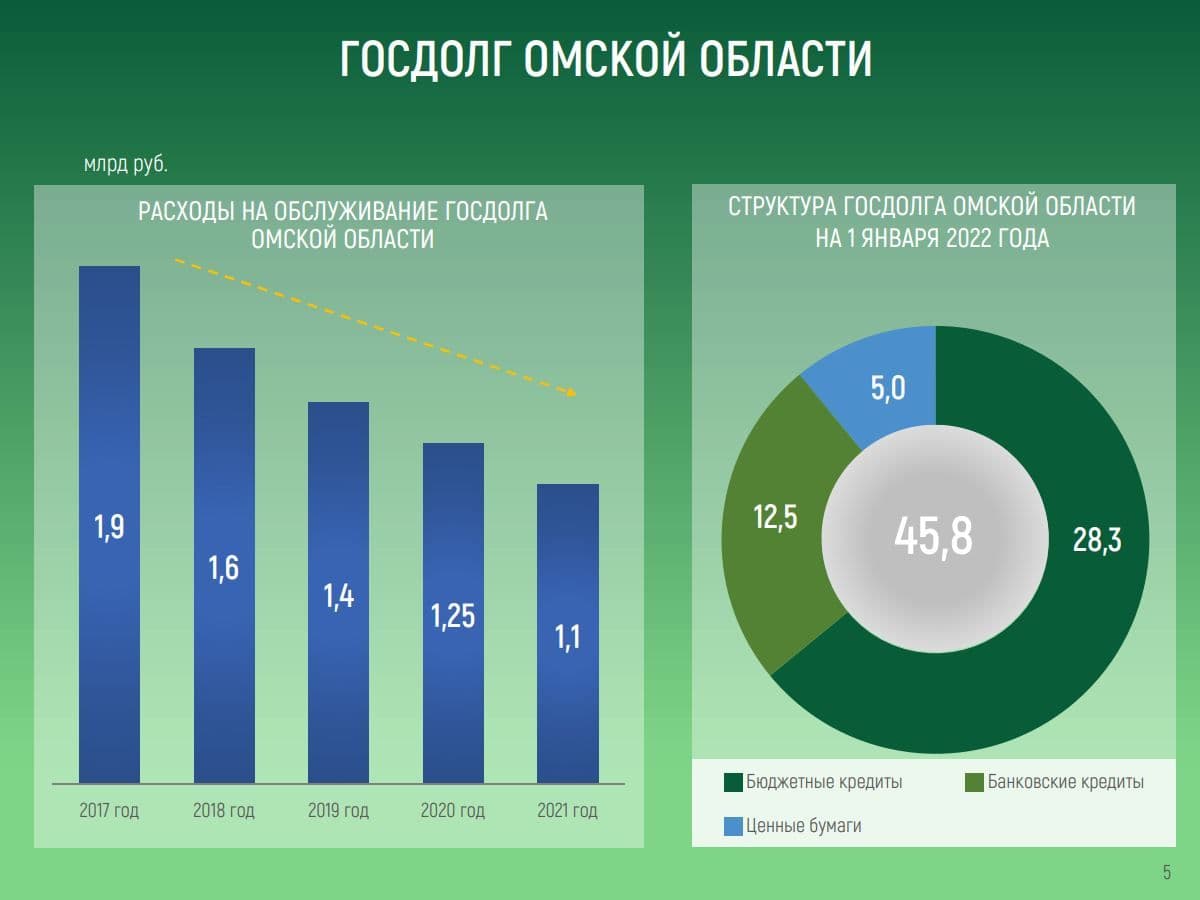 ГОСДОЛГ ОМСКОЙ ОБЛАСТИ

млрд руб.

РАСХОДЫ НА ОБСЛУЖИВАНИЕ ГОСДОЛГА ОМСКОЙ ОБЛАСТИ

1,9
1,6
1,4
1,25
1,1

2017 год
2018 год
2019 год
2020 год
2021 год

СТРУКТУРА ГОСДОЛГА ОМСКОЙ ОБЛАСТИ НА 1 ЯНВАРЯ 2022 ГОДА

5,0
12,5
45,8
28,3

Бюджетные кредиты
Банковские кредиты
Ценные бумаги

5